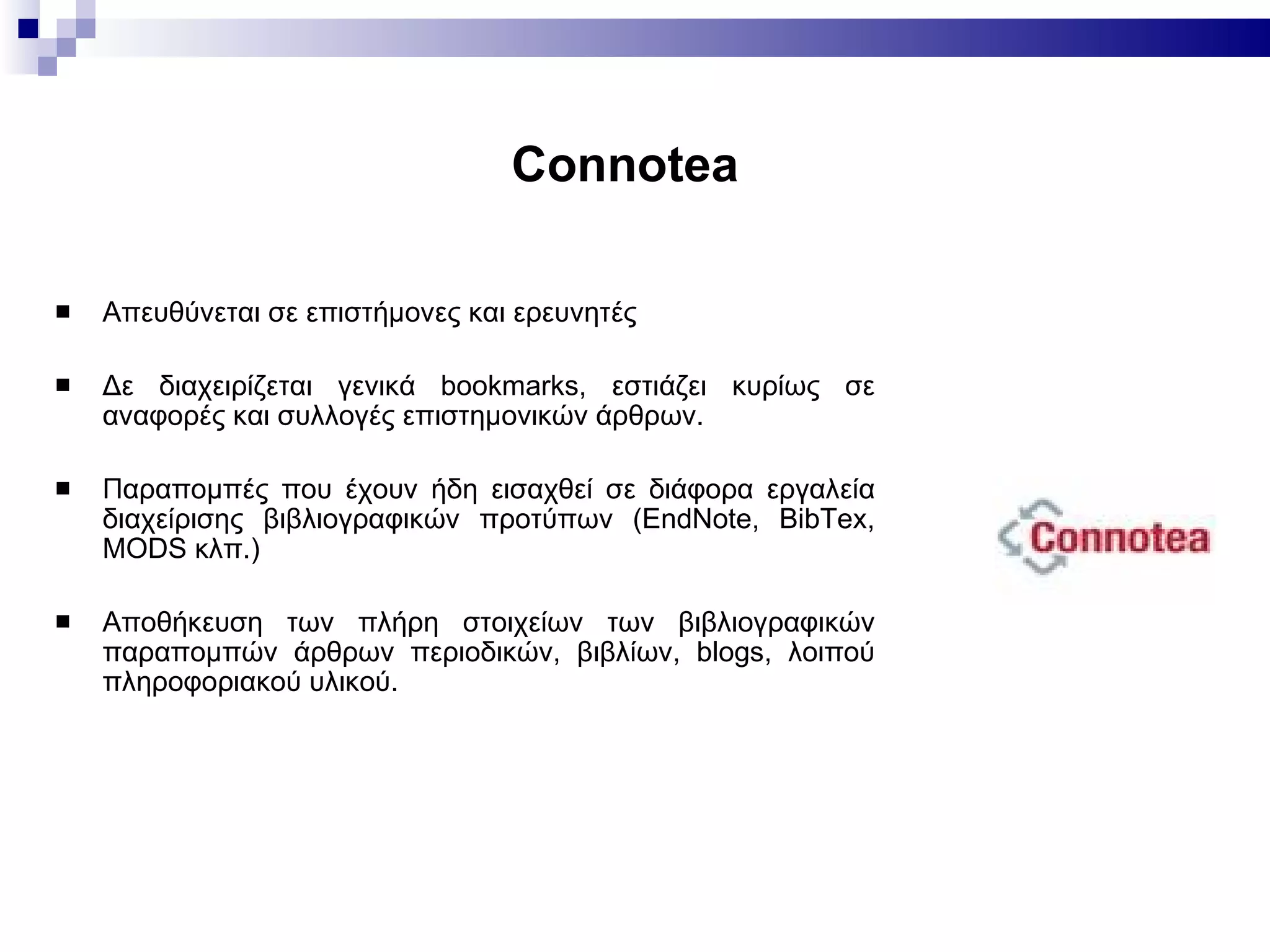 Connotea

■ Απευθύνεται σε επιστήμονες και ερευνητές

■ Δε διαχειρίζεται γενικά bookmarks, εστιάζει κυρίως σε αναφορές και συλλογές επιστημονικών άρθρων.

■ Παραπομπές που έχουν ήδη εισαχθεί σε διάφορα εργαλεία διαχείρισης βιβλιογραφικών προτύπων (EndNote, BibTex, MODS κλπ.)

■ Αποθήκευση των πλήρη στοιχείων των βιβλιογραφικών παραπομπών άρθρων περιοδικών, βιβλίων, blogs, λοιπού πληροφοριακού υλικού.

Connotea